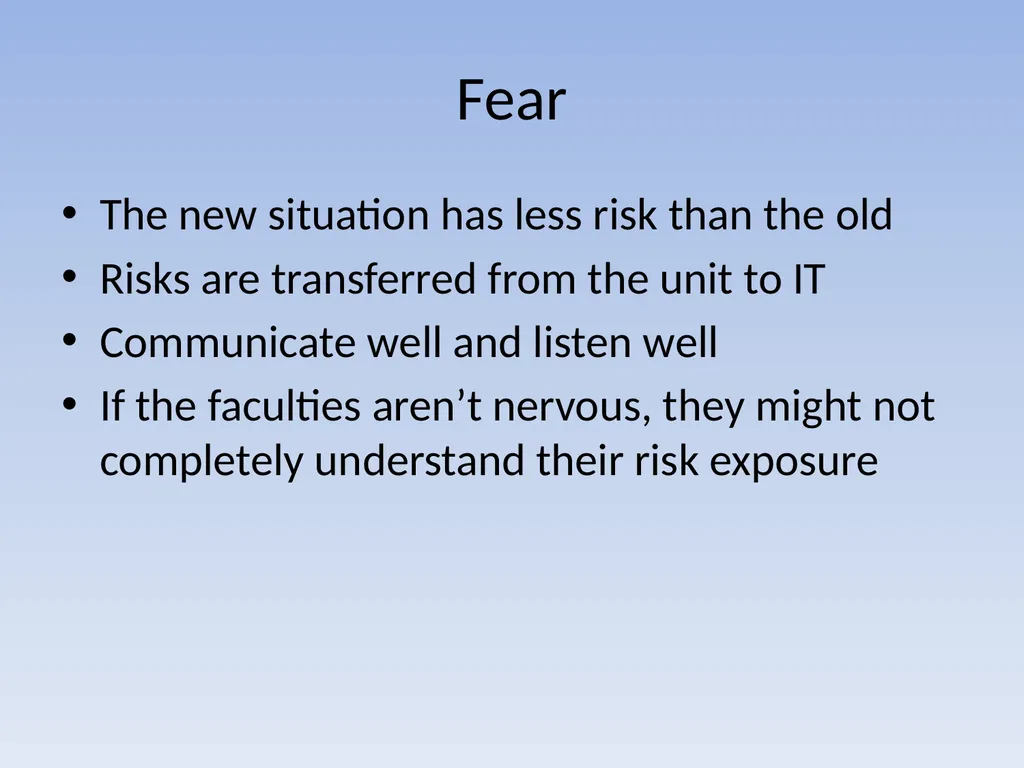 Fear

• The new situation has less risk than the old
• Risks are transferred from the unit to IT
• Communicate well and listen well
• If the faculties aren’t nervous, they might not completely understand their risk exposure